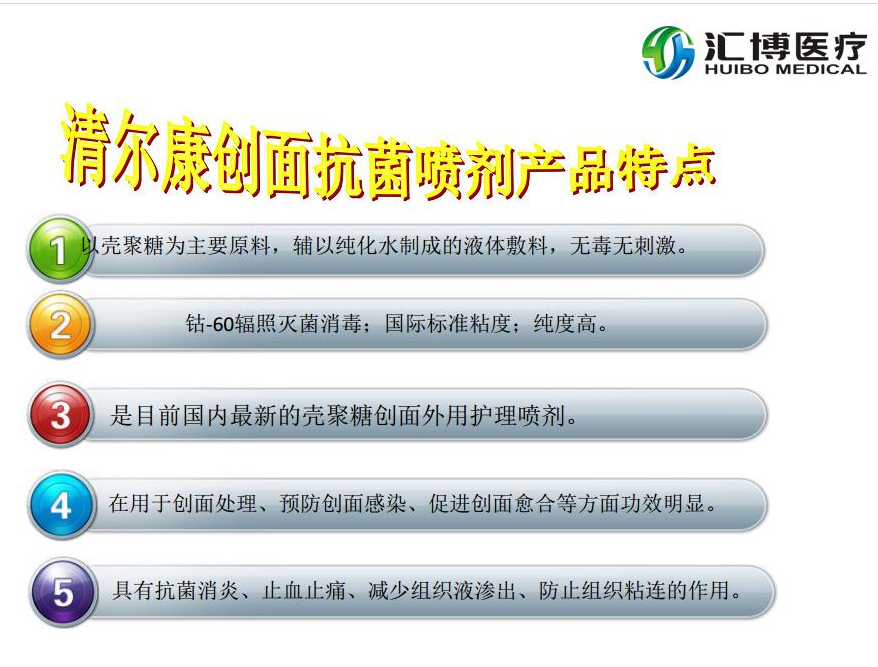 汇博医疗
HUIBO MEDICAL

清尔康创面抗菌喷剂产品特点

1 以壳聚糖为主要原料，辅以纯化水制成的液体敷料，无毒无刺激。

2 钴-60辐照灭菌消毒；国际标准粘度；纯度高。

3 是目前国内最新的壳聚糖创面外用护理喷剂。

4 在用于创面处理、预防创面感染、促进创面愈合等方面功效明显。

5 具有抗菌消炎、止血止痛、减少组织液渗出、防止组织粘连的作用。